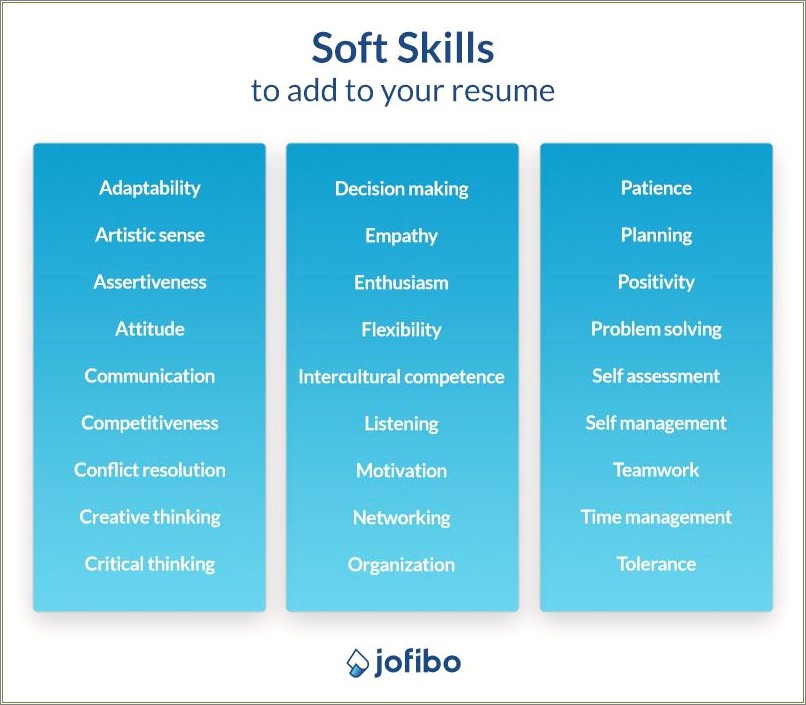 Soft Skills
to add to your resume

Adaptability
Artistic sense
Assertiveness
Attitude
Communication
Competitiveness
Conflict resolution
Creative thinking
Critical thinking

Decision making
Empathy
Enthusiasm
Flexibility
Intercultural competence
Listening
Motivation
Networking
Organization

Patience
Planning
Positivity
Problem solving
Self assessment
Self management
Teamwork
Time management
Tolerance

jofibo